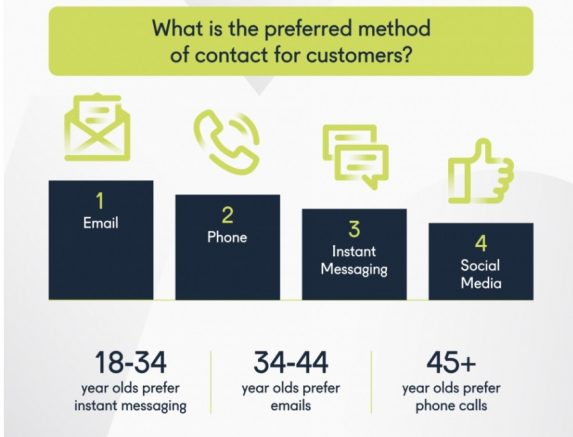 What is the preferred method of contact for customers?

1
Email

2
Phone

3
Instant Messaging

4
Social Media

18-34
year olds prefer instant messaging

34-44
year olds prefer emails

45+
year olds prefer phone calls